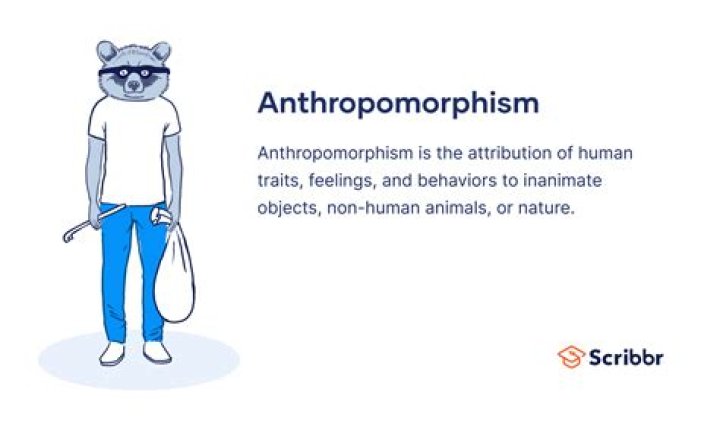 Anthropomorphism

Anthropomorphism is the attribution of human traits, feelings, and behaviors to inanimate objects, non-human animals, or nature.

Scribbr